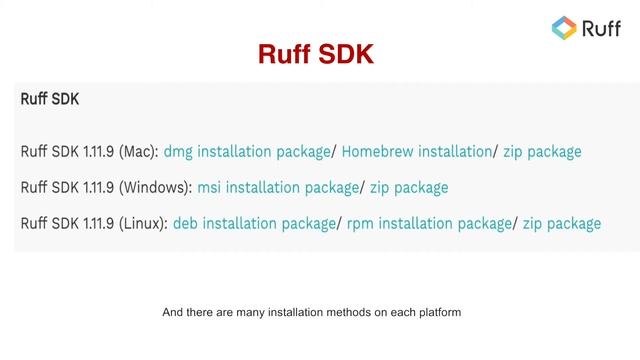 Ruff

Ruff SDK

Ruff SDK

Ruff SDK 1.11.9 (Mac): dmg installation package/ Homebrew installation/ zip package

Ruff SDK 1.11.9 (Windows): msi installation package/ zip package

Ruff SDK 1.11.9 (Linux): deb installation package/ rpm installation package/ zip package

And there are many installation methods on each platform